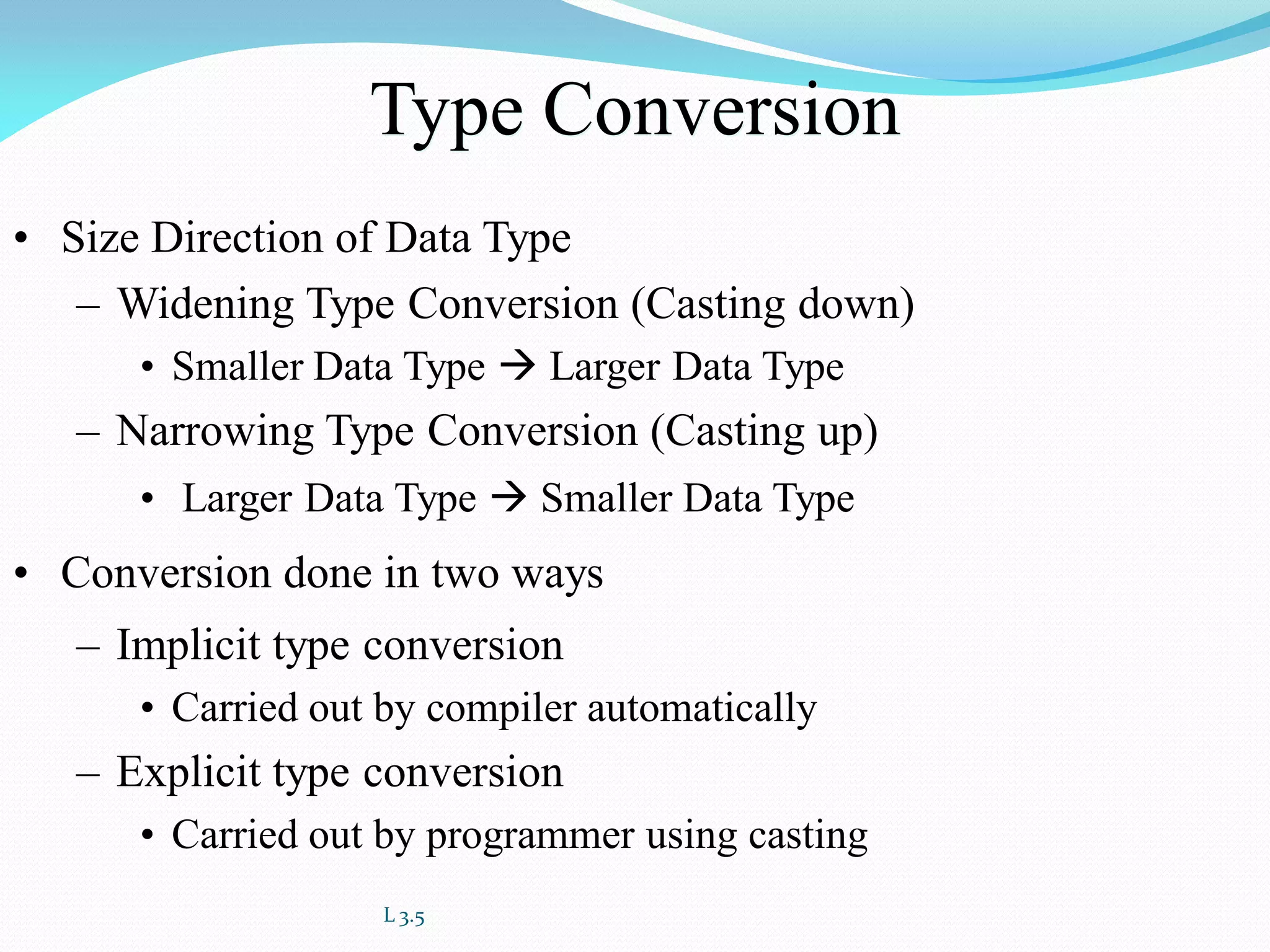 Type Conversion

• Size Direction of Data Type
  – Widening Type Conversion (Casting down)
    • Smaller Data Type → Larger Data Type
  – Narrowing Type Conversion (Casting up)
    • Larger Data Type → Smaller Data Type
• Conversion done in two ways
  – Implicit type conversion
    • Carried out by compiler automatically
  – Explicit type conversion
    • Carried out by programmer using casting

L 3.5